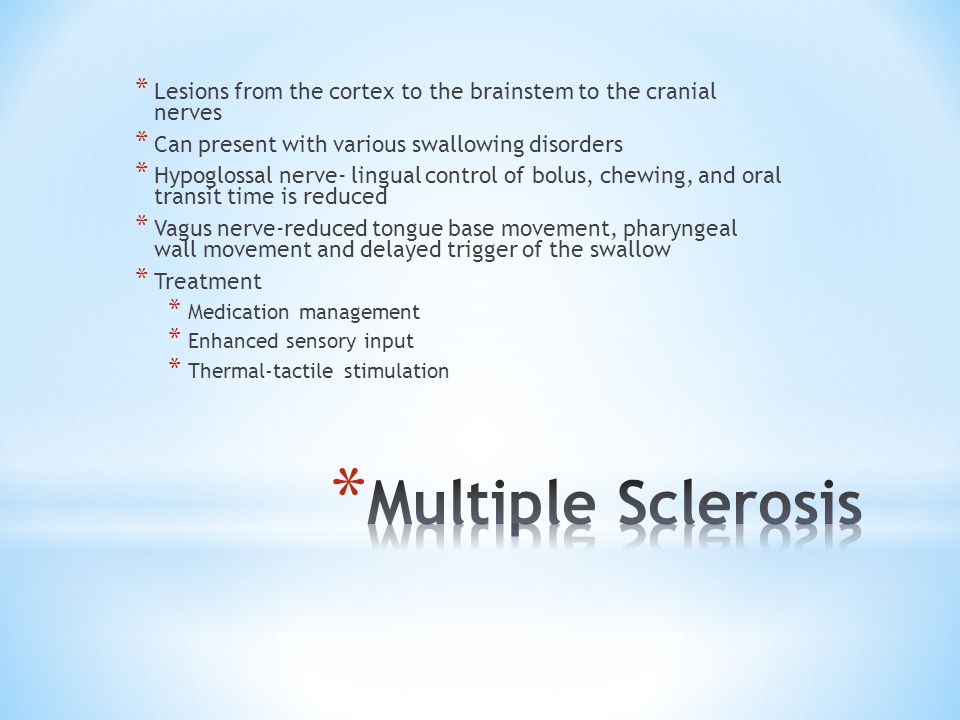 * Lesions from the cortex to the brainstem to the cranial nerves
* Can present with various swallowing disorders
* Hypoglossal nerve- lingual control of bolus, chewing, and oral transit time is reduced
* Vagus nerve-reduced tongue base movement, pharyngeal wall movement and delayed trigger of the swallow
* Treatment
  * Medication management
  * Enhanced sensory input
  * Thermal-tactile stimulation

*Multiple Sclerosis